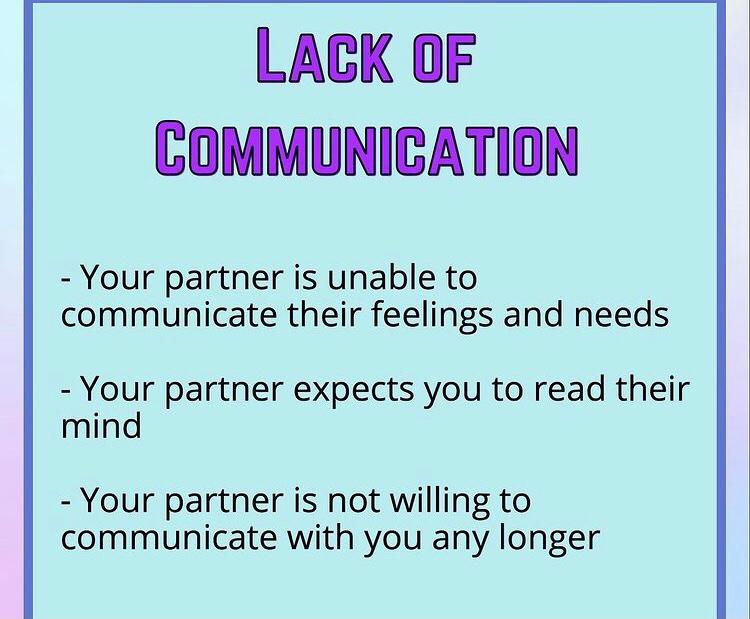 LACK OF COMMUNICATION

- Your partner is unable to communicate their feelings and needs

- Your partner expects you to read their mind

- Your partner is not willing to communicate with you any longer